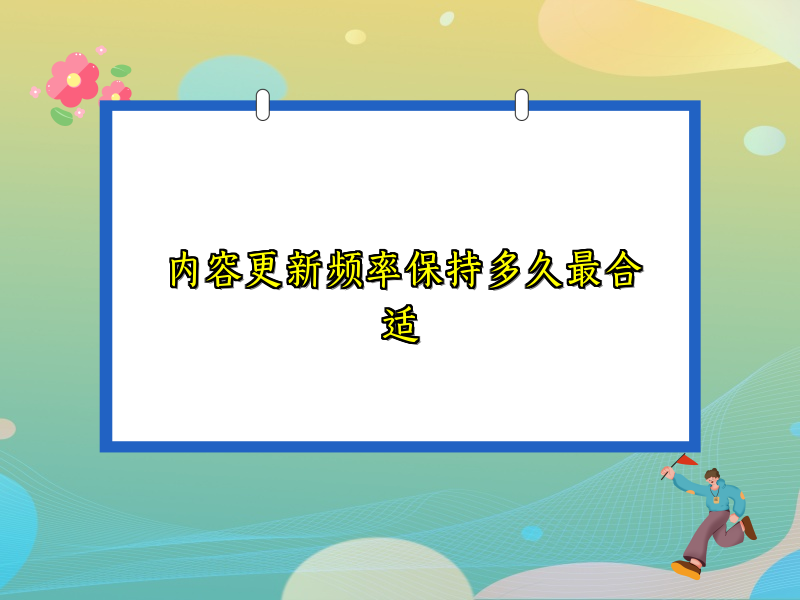 内容更新频率保持多久最合适